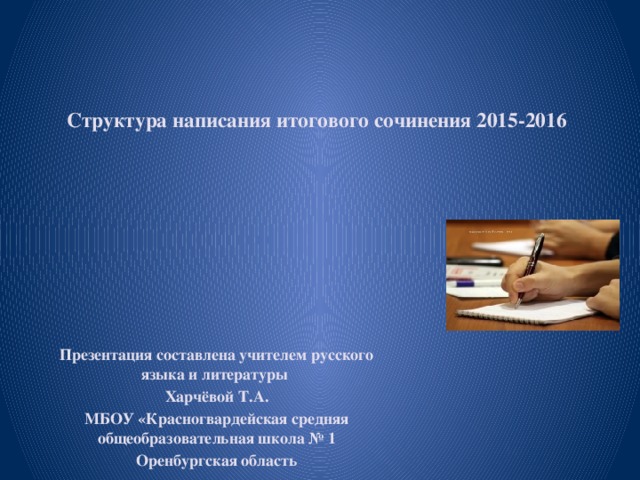 Структура написания итогового сочинения 2015-2016

Презентация составлена учителем русского языка и литературы
Харчёвой Т.А.
МБОУ «Красногвардейская средняя общеобразовательная школа № 1
Оренбургская область